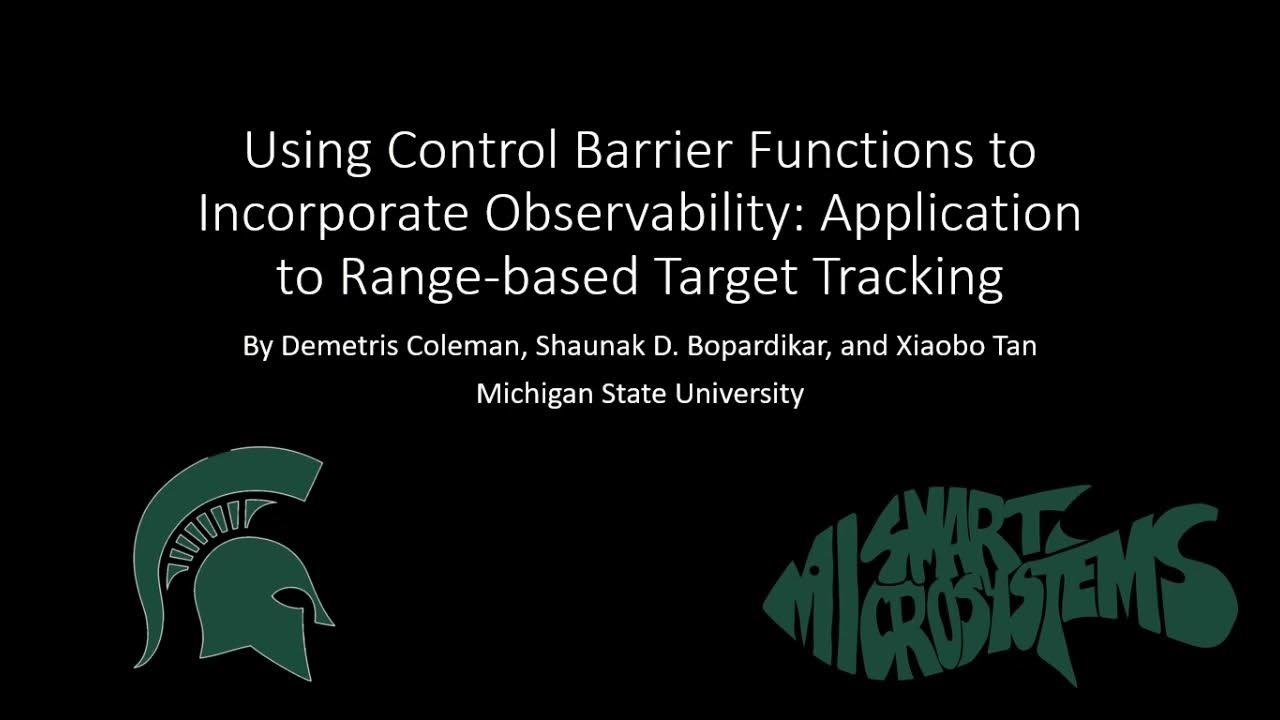 Using Control Barrier Functions to Incorporate Observability: Application to Range-based Target Tracking

By Demetris Coleman, Shaunak D. Bopardikar, and Xiaobo Tan

Michigan State University

SMART MICROSYSTEMS